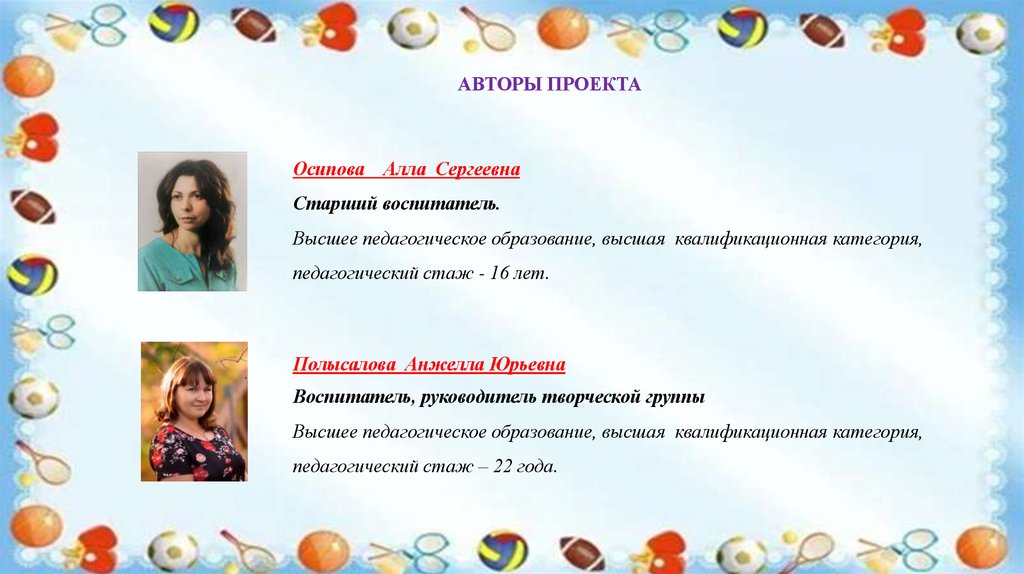 АВТОРЫ ПРОЕКТА

Осипова Алла Сергеевна

Старший воспитатель.

Высшее педагогическое образование, высшая квалификационная категория, педагогический стаж - 16 лет.

Полысалова Анжелла Юрьевна

Воспитатель, руководитель творческой группы

Высшее педагогическое образование, высшая квалификационная категория, педагогический стаж – 22 года.